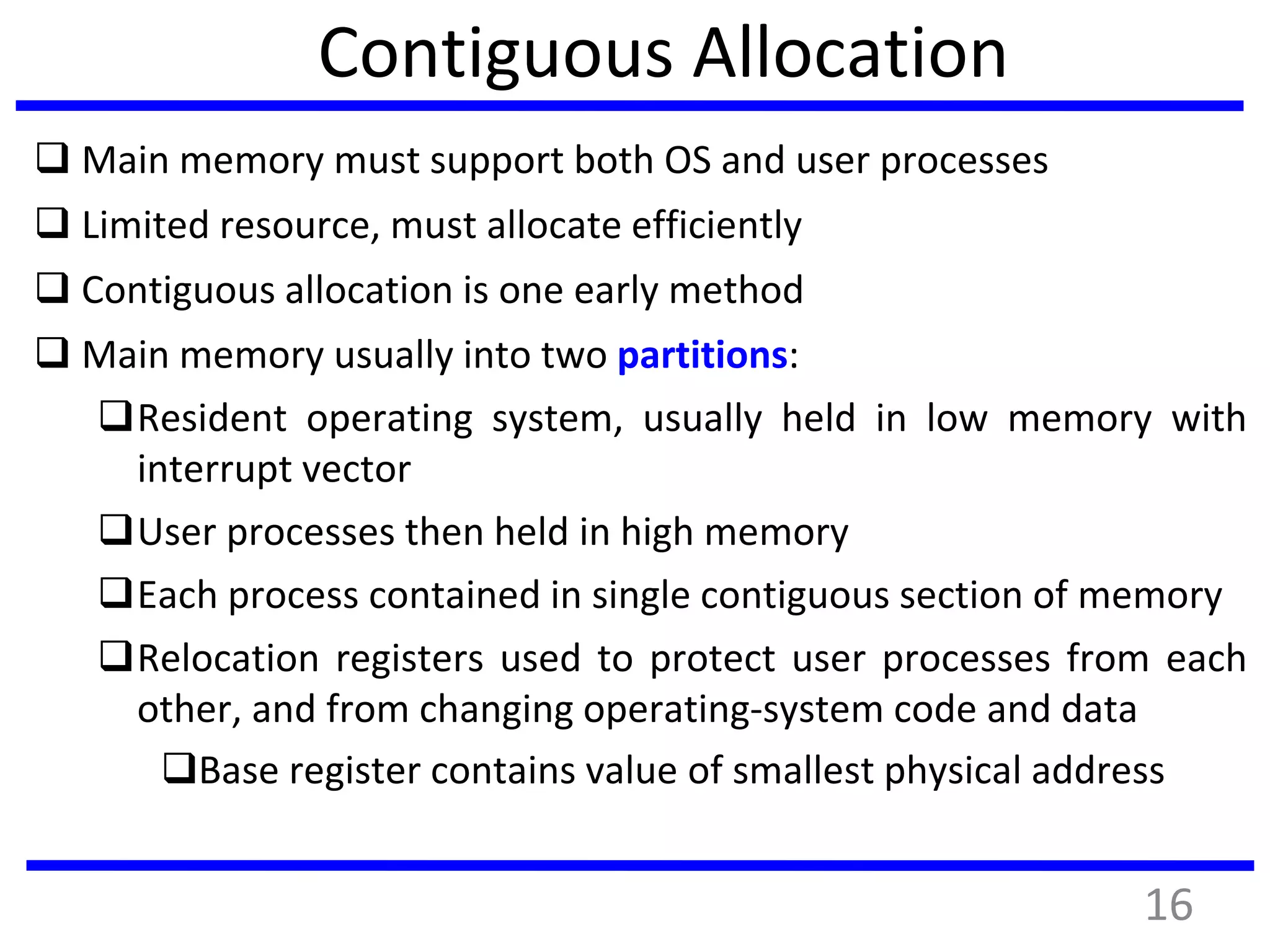 Contiguous Allocation

❑ Main memory must support both OS and user processes

❑ Limited resource, must allocate efficiently

❑ Contiguous allocation is one early method

❑ Main memory usually into two partitions:

❑ Resident operating system, usually held in low memory with interrupt vector

❑ User processes then held in high memory

❑ Each process contained in single contiguous section of memory

❑ Relocation registers used to protect user processes from each other, and from changing operating-system code and data

❑ Base register contains value of smallest physical address

16